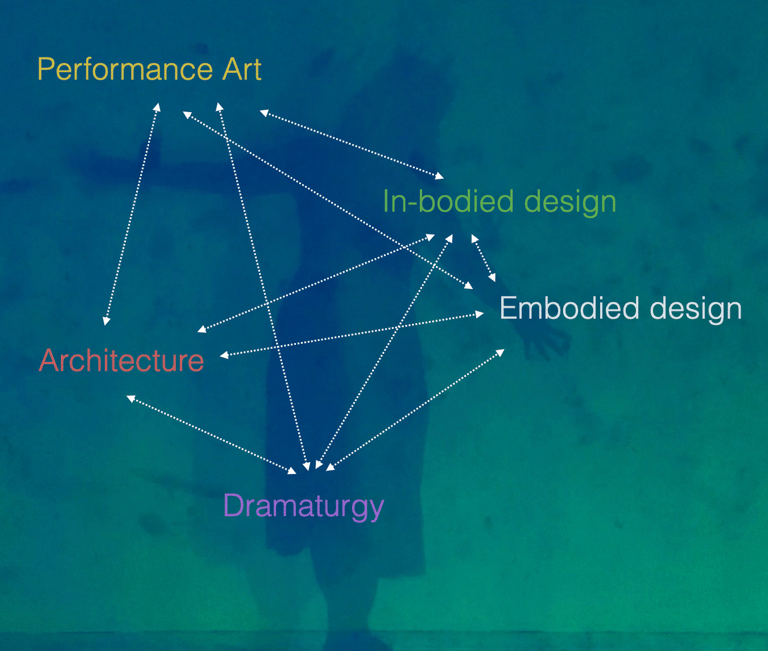 Performance Art

In-bodied design

Embodied design

Architecture

Dramaturgy